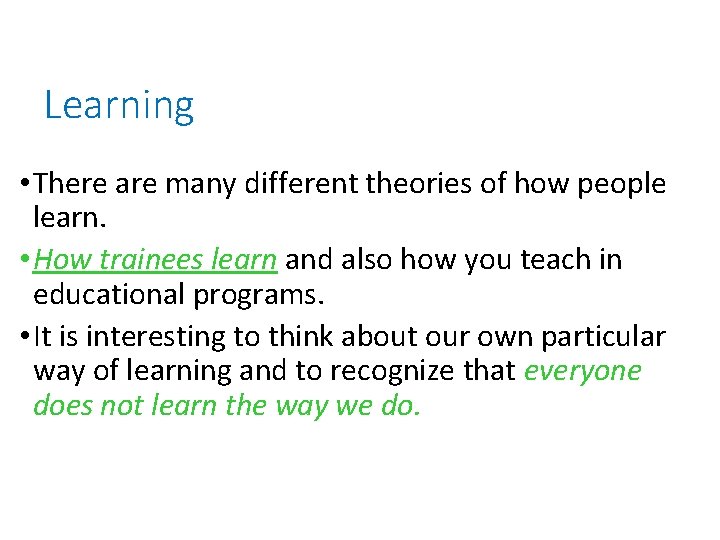 Learning

• There are many different theories of how people learn.

• How trainees learn and also how you teach in educational programs.

• It is interesting to think about our own particular way of learning and to recognize that everyone does not learn the way we do.